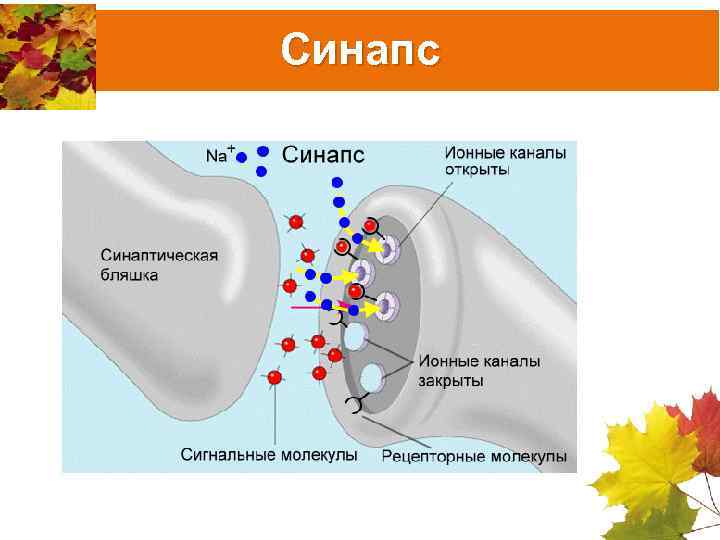 Синапс

$Na^+$

Синапс

Ионные каналы открыты

Синаптическая бляшка

Ионные каналы закрыты

Сигнальные молекулы

Рецепторные молекулы